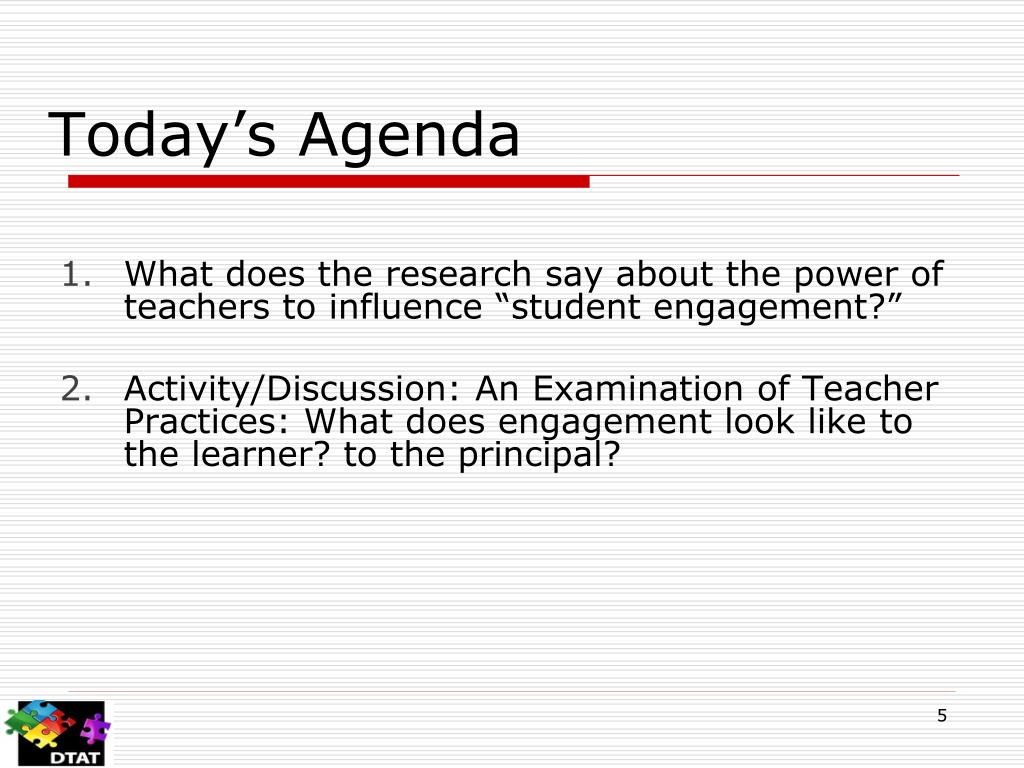 Today’s Agenda

1. What does the research say about the power of teachers to influence “student engagement?”

2. Activity/Discussion: An Examination of Teacher Practices: What does engagement look like to the learner? to the principal?

DTAT

5